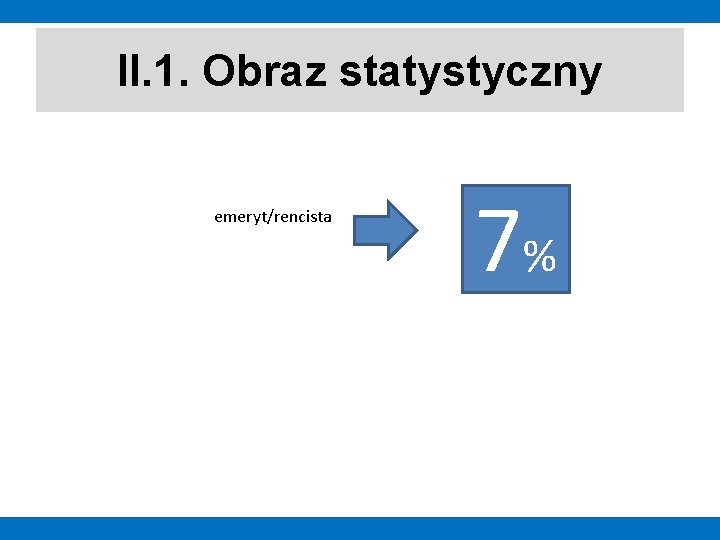 II.1. Obraz statystyczny

emeryt/rencista

7%